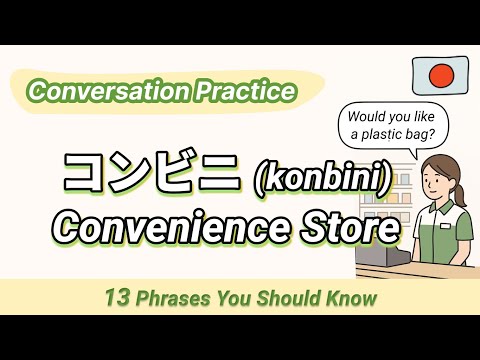 Conversation Practice

Would you like a plastic bag?

コンビニ (konbini)
Convenience Store

13 Phrases You Should Know